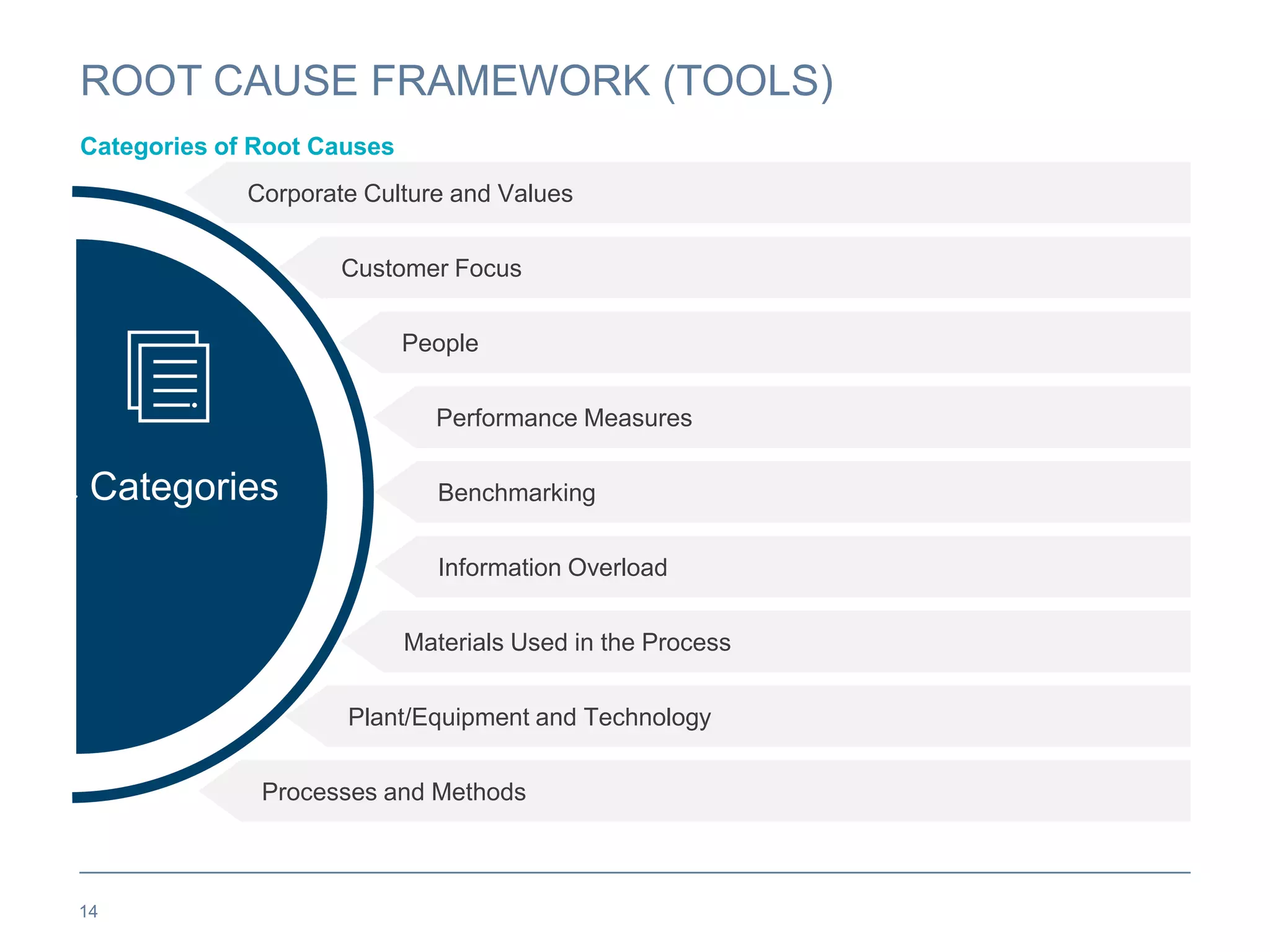 ROOT CAUSE FRAMEWORK (TOOLS)

Categories of Root Causes

Categories

Corporate Culture and Values

Customer Focus

People

Performance Measures

Benchmarking

Information Overload

Materials Used in the Process

Plant/Equipment and Technology

Processes and Methods

14